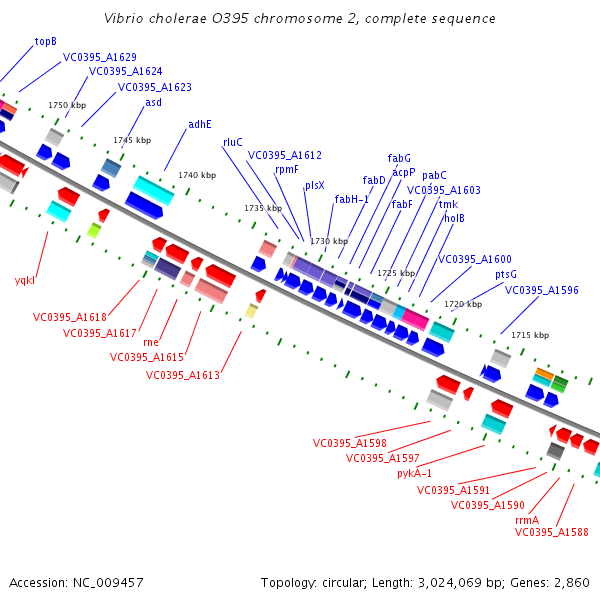 Vibrio cholerae O395 chromosome 2, complete sequence

topB
VC0395_A1629
VC0395_A1624
VC0395_A1623
asd
adhE
rluC
VC0395_A1612
rpmF
plsX
fabH-1
fabD
fabG
acpP
fabF
pabC
VC0395_A1603
tmk
holB
VC0395_A1600
ptsG
VC0395_A1596

1750 kbp
1745 kbp
1740 kbp
1735 kbp
1730 kbp
1725 kbp
1720 kbp
1715 kbp

yqkI
VC0395_A1618
VC0395_A1617
rne
VC0395_A1615
VC0395_A1613
VC0395_A1598
VC0395_A1597
pykA-1
VC0395_A1591
VC0395_A1590
rrmA
VC0395_A1588

Accession: NC_009457

Topology: circular; Length: 3,024,069 bp; Genes: 2,860